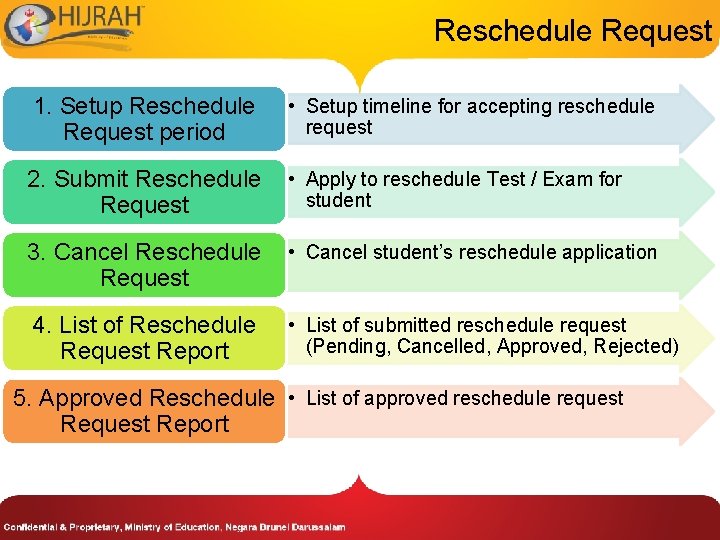 HIJRAH

Reschedule Request

1. Setup Reschedule Request period

• Setup timeline for accepting reschedule request

2. Submit Reschedule Request

• Apply to reschedule Test / Exam for student

3. Cancel Reschedule Request

• Cancel student's reschedule application

4. List of Reschedule Request Report

• List of submitted reschedule request (Pending, Cancelled, Approved, Rejected)

5. Approved Reschedule Request Report

• List of approved reschedule request

Confidential & Proprietary, Ministry of Education, Negara Brunei Darussalam